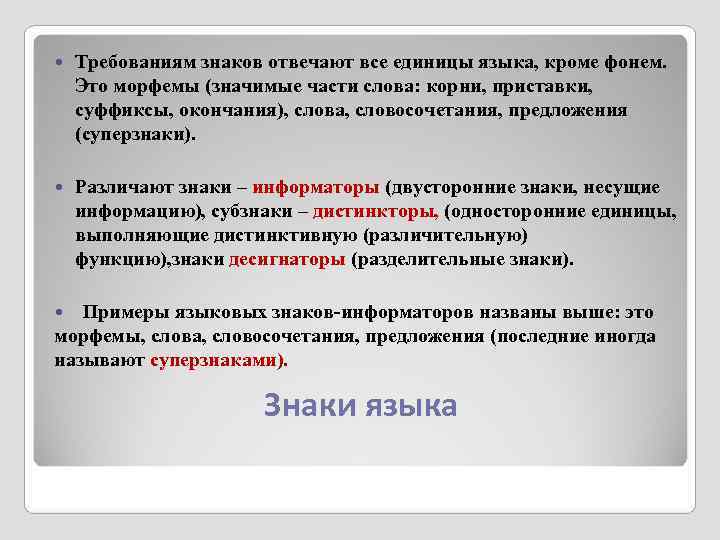 Требованиям знаков отвечают все единицы языка, кроме фонем. Это морфемы (значимые части слова: корни, приставки, суффиксы, окончания), слова, словосочетания, предложения (суперзнаки).

Различают знаки – информаторы (двусторонние знаки, несущие информацию), субзнаки – дистинкторы, (односторонние единицы, выполняющие дистинктивную (различительную) функцию),знаки десигнаторы (разделительные знаки).

Примеры языковых знаков-информаторов названы выше: это морфемы, слова, словосочетания, предложения (последние иногда называют суперзнаками).

Знаки языка